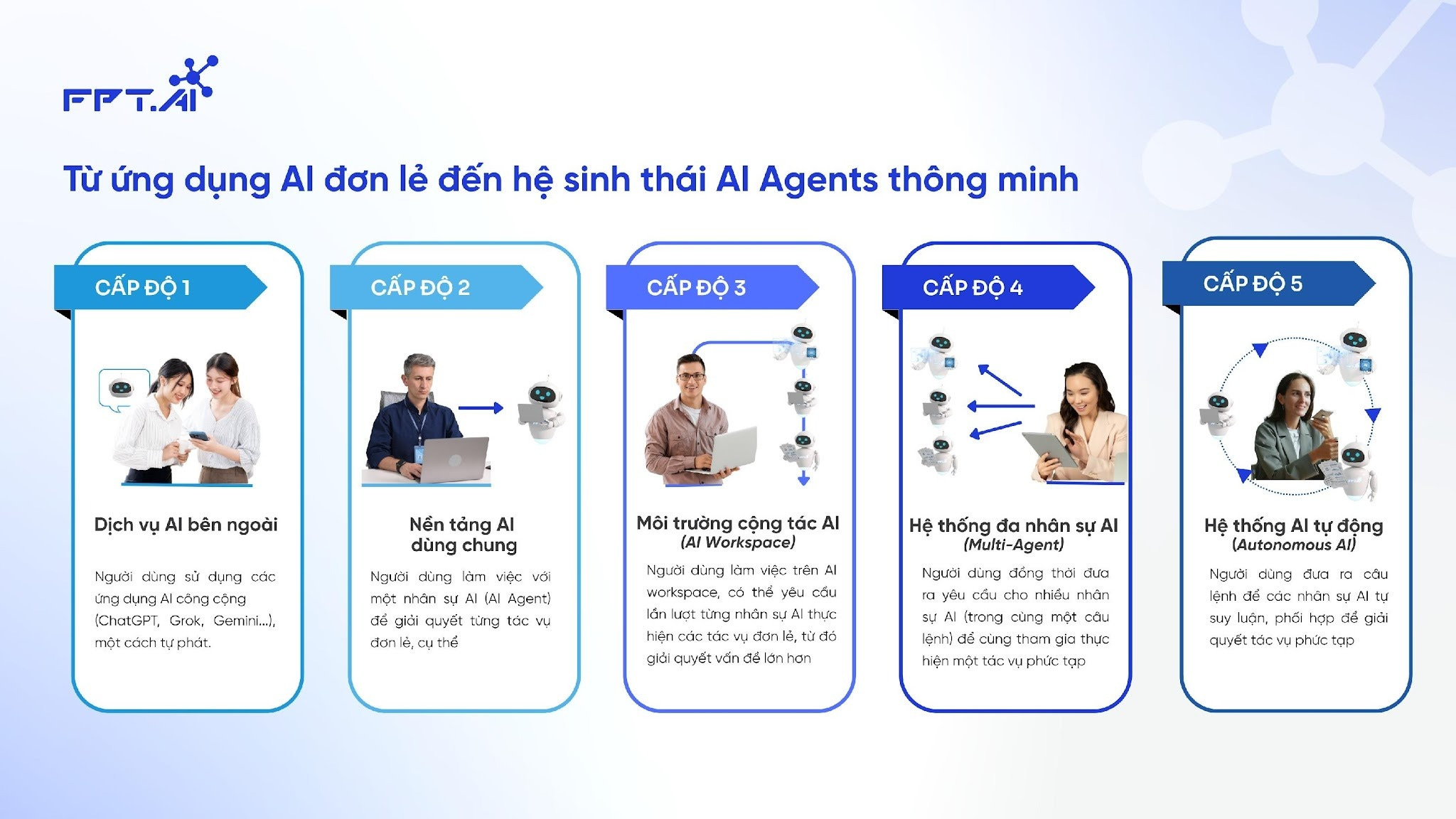 FPT.AI

Từ ứng dụng AI đơn lẻ đến hệ sinh thái AI Agents thông minh

CẤP ĐỘ 1

Dịch vụ AI bên ngoài

Người dùng sử dụng các ứng dụng AI công cộng (ChatGPT, Grok, Gemini...), một cách tự phát.

CẤP ĐỘ 2

Nền tảng AI dùng chung

Người dùng làm việc với một nhân sự AI (AI Agent) để giải quyết từng tác vụ đơn lẻ, cụ thể

CẤP ĐỘ 3

Môi trường cộng tác AI (AI Workspace)

Người dùng làm việc trên AI workspace, có thể yêu cầu lần lượt từng nhân sự AI thực hiện các tác vụ đơn lẻ, từ đó giải quyết vấn đề lớn hơn

CẤP ĐỘ 4

Hệ thống đa nhân sự AI (Multi-Agent)

Người dùng đồng thời đưa ra yêu cầu cho nhiều nhân sự AI (trong cùng một câu lệnh) để cùng tham gia thực hiện một tác vụ phức tạp

CẤP ĐỘ 5

Hệ thống AI tự động (Autonomous AI)

Người dùng đưa ra câu lệnh để các nhân sự AI tự suy luận, phối hợp để giải quyết tác vụ phức tạp